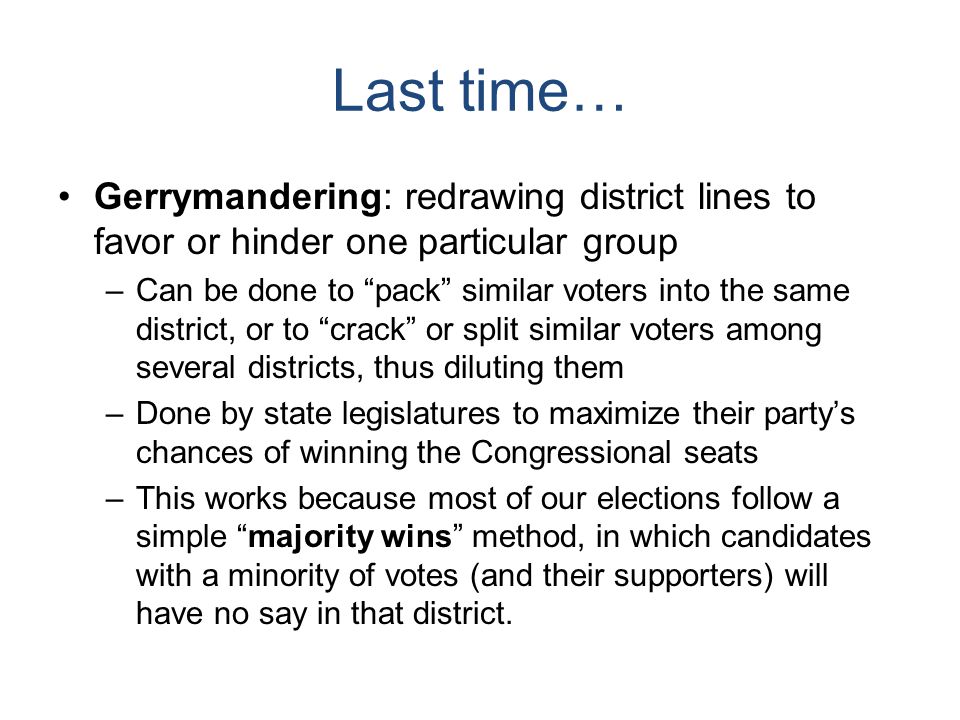 Last time…

• Gerrymandering: redrawing district lines to favor or hinder one particular group

– Can be done to “pack” similar voters into the same district, or to “crack” or split similar voters among several districts, thus diluting them

– Done by state legislatures to maximize their party’s chances of winning the Congressional seats

– This works because most of our elections follow a simple “majority wins” method, in which candidates with a minority of votes (and their supporters) will have no say in that district.